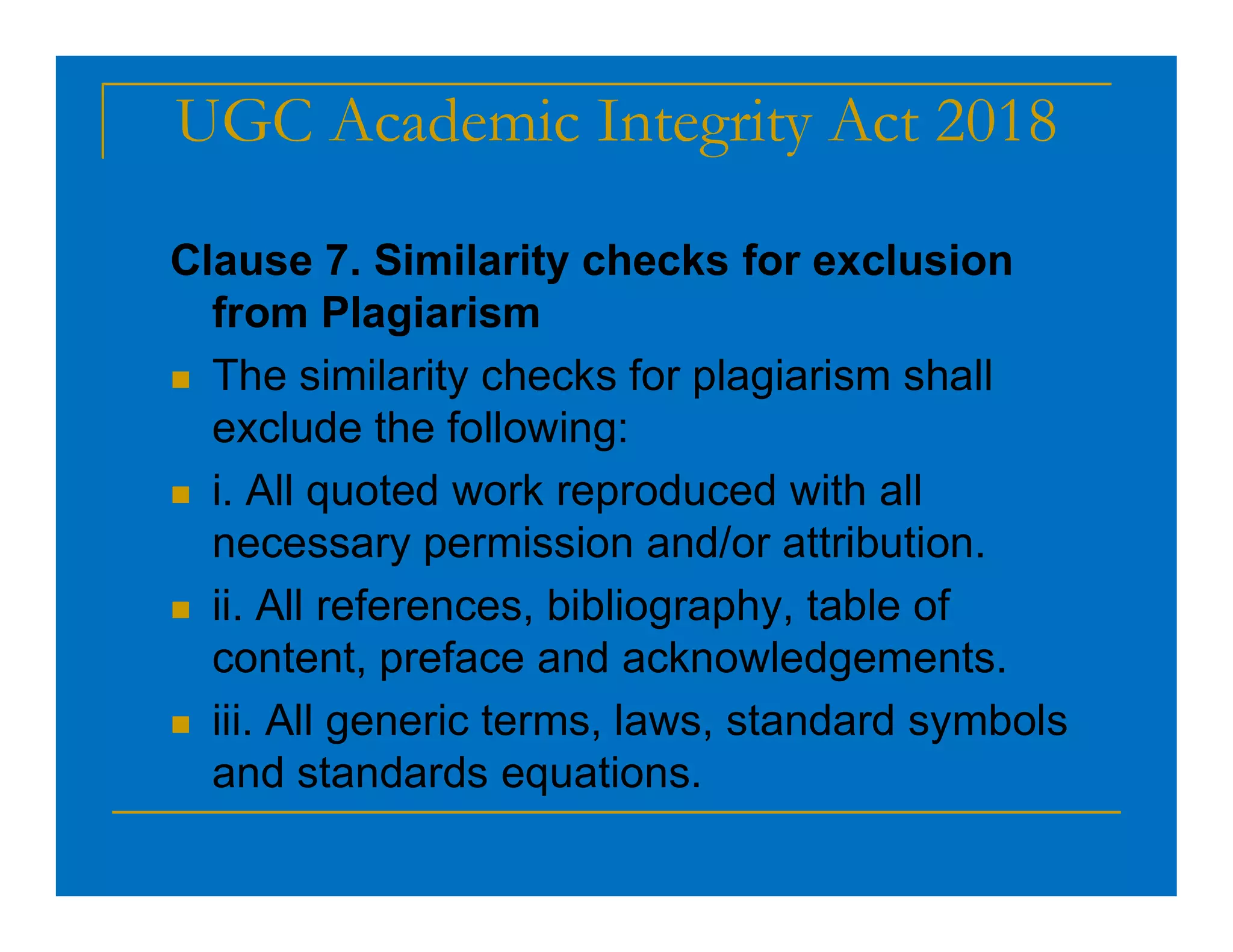 UGC Academic Integrity Act 2018

Clause 7. Similarity checks for exclusion from Plagiarism

- The similarity checks for plagiarism shall exclude the following:
- i. All quoted work reproduced with all necessary permission and/or attribution.
- ii. All references, bibliography, table of content, preface and acknowledgements.
- iii. All generic terms, laws, standard symbols and standards equations.